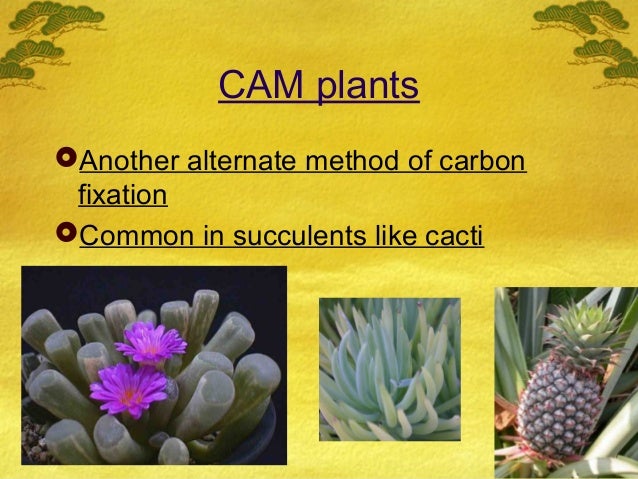 CAM plants

Another alternate method of carbon fixation

Common in succulents like cacti